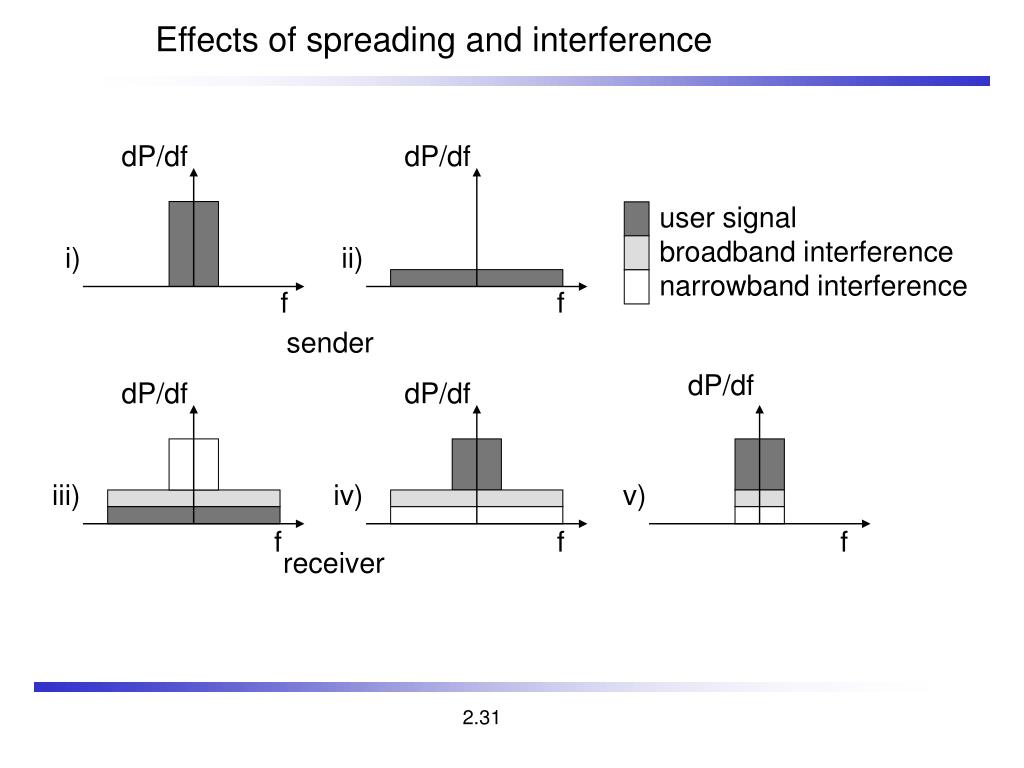 Effects of spreading and interference

dP/df

i)

f

dP/df

ii)

f

user signal
broadband interference
narrowband interference

sender

dP/df

iii)

f

dP/df

iv)

f

dP/df

v)

f

receiver

2.31